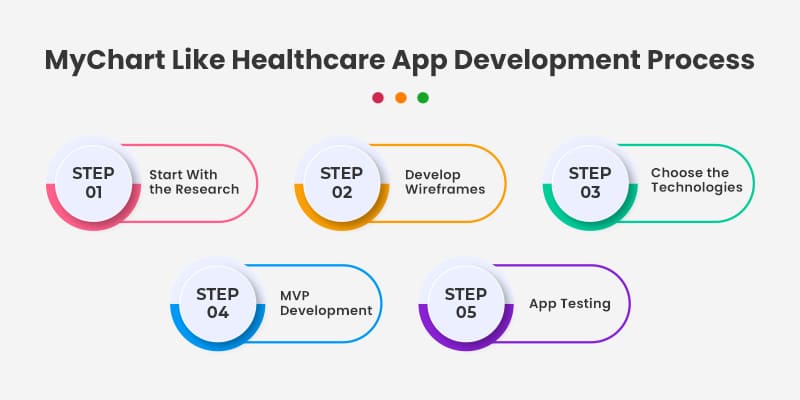 MyChart Like Healthcare App Development Process

STEP 01 Start With the Research

STEP 02 Develop Wireframes

STEP 03 Choose the Technologies

STEP 04 MVP Development

STEP 05 App Testing